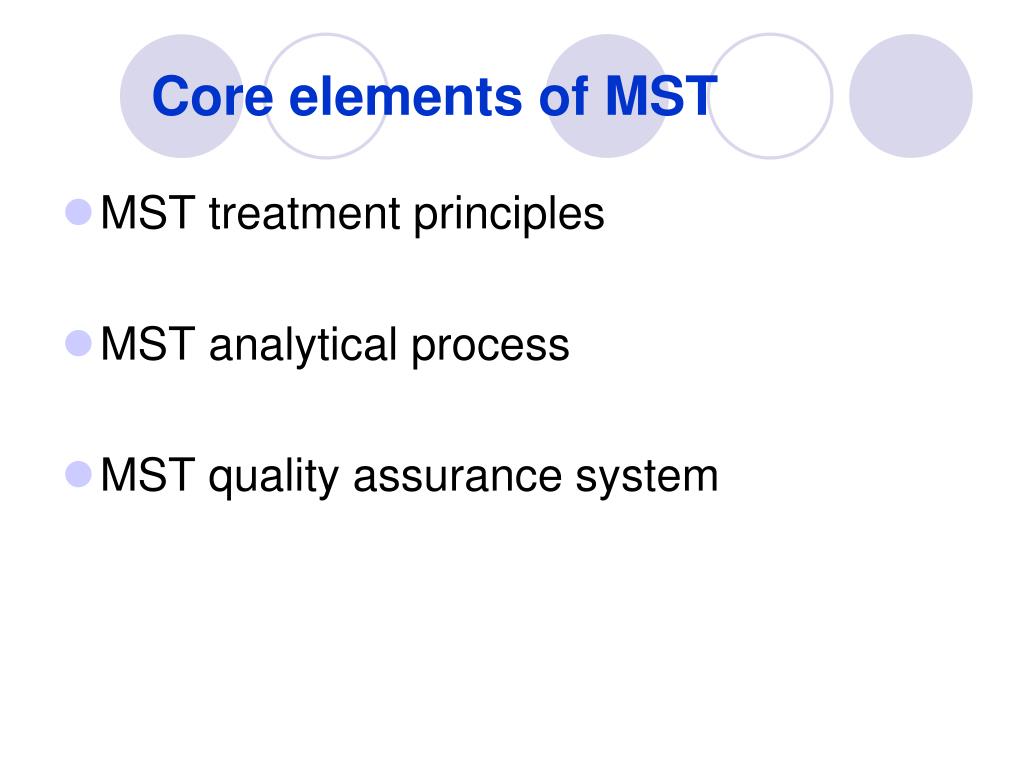 Core elements of MST

MST treatment principles

MST analytical process

MST quality assurance system